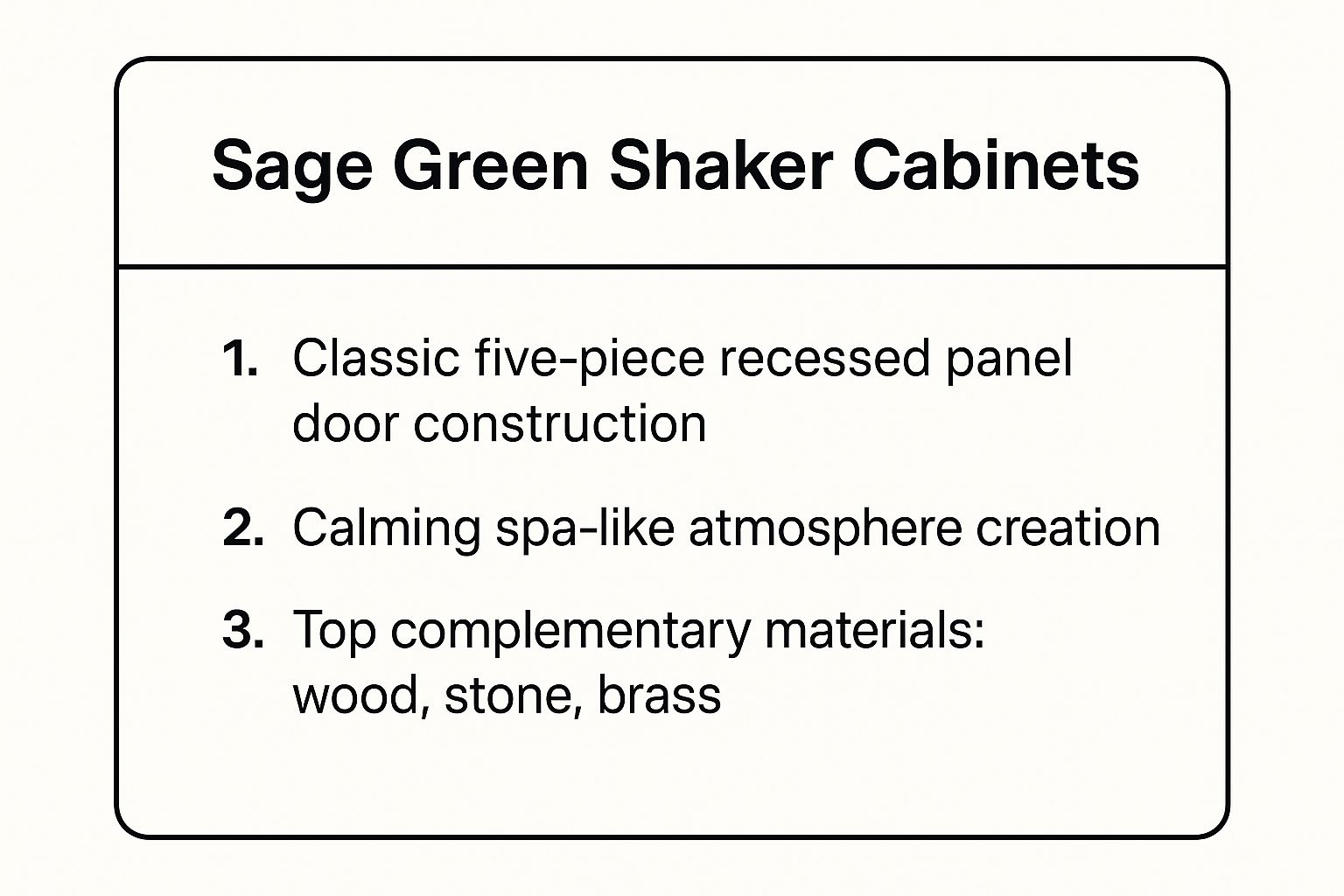 Sage Green Shaker Cabinets

1. Classic five-piece recessed panel door construction

2. Calming spa-like atmosphere creation

3. Top complementary materials: wood, stone, brass